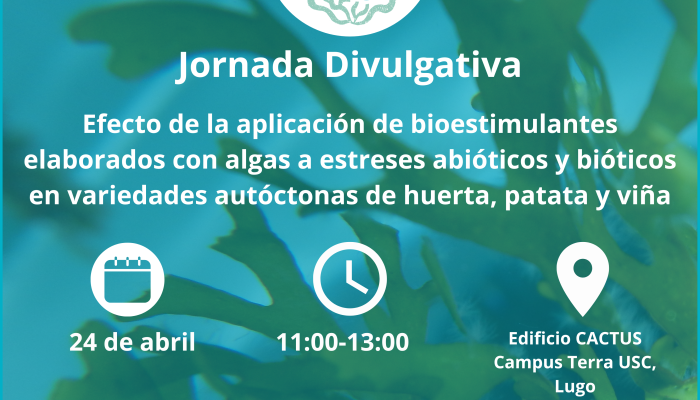 Jornada Divulgativa

Efecto de la aplicación de bioestimulantes elaborados con algas a estreses abióticos y bióticos en variedades autóctonas de huerta, patata y viña

24 de abril

11:00-13:00

Edificio CACTUS
Campus Terra USC,
Lugo